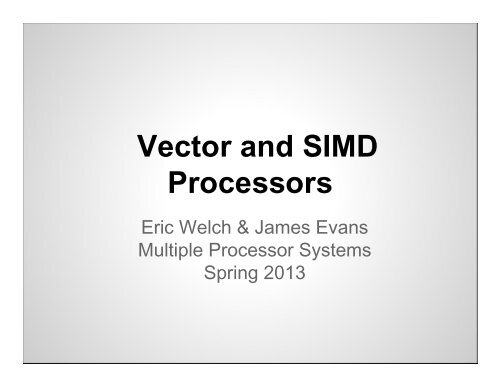 Vector and SIMD Processors

Eric Welch & James Evans
Multiple Processor Systems
Spring 2013